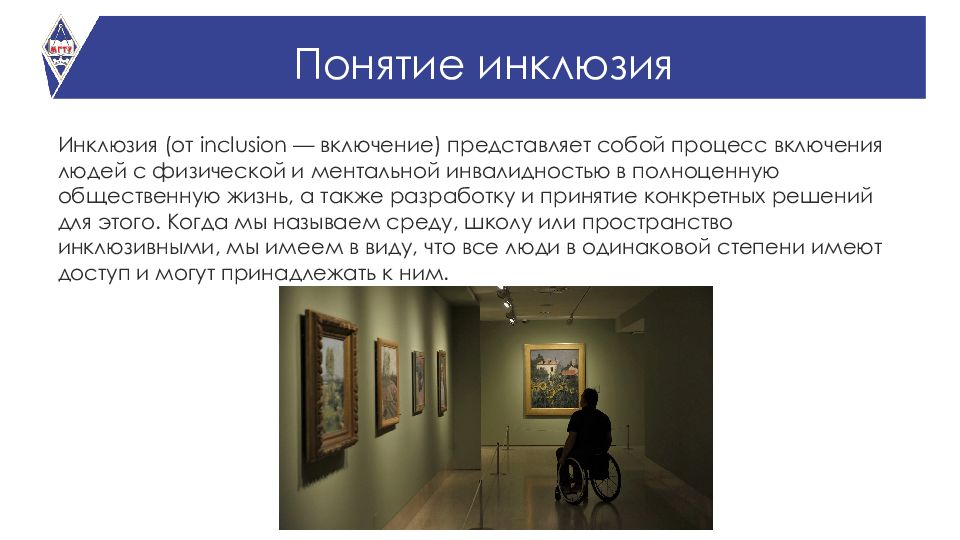 МГТУ

Понятие инклюзия

Инклюзия (от inclusion — включение) представляет собой процесс включения людей с физической и ментальной инвалидностью в полноценную общественную жизнь, а также разработку и принятие конкретных решений для этого. Когда мы называем среду, школу или пространство инклюзивными, мы имеем в виду, что все люди в одинаковой степени имеют доступ и могут принадлежать к ним.